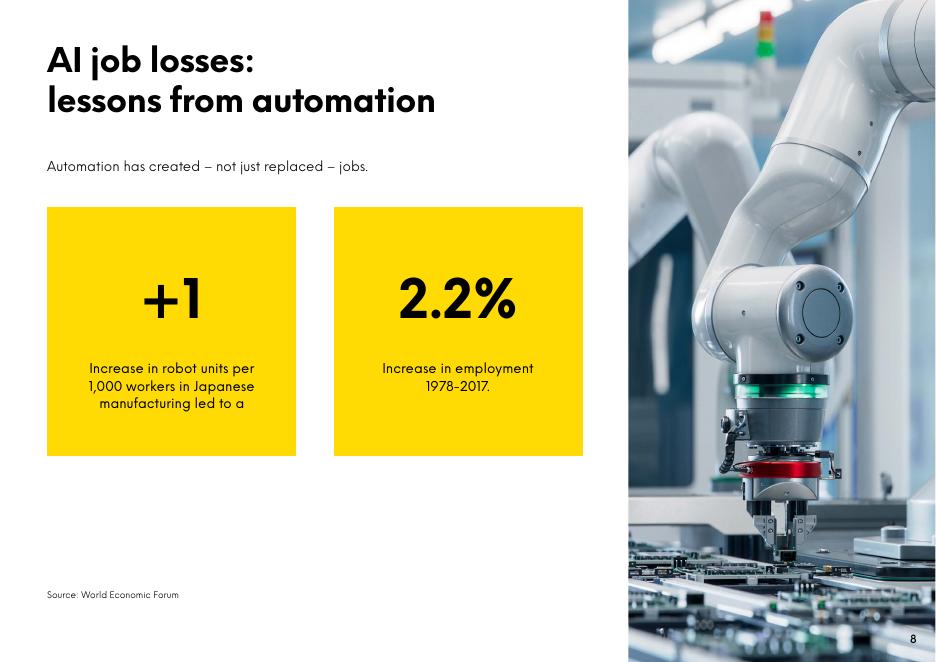 AI job losses: lessons from automation

Automation has created – not just replaced – jobs.

+1

Increase in robot units per 1,000 workers in Japanese manufacturing led to a

2.2%

Increase in employment 1978-2017.

Source: World Economic Forum

8